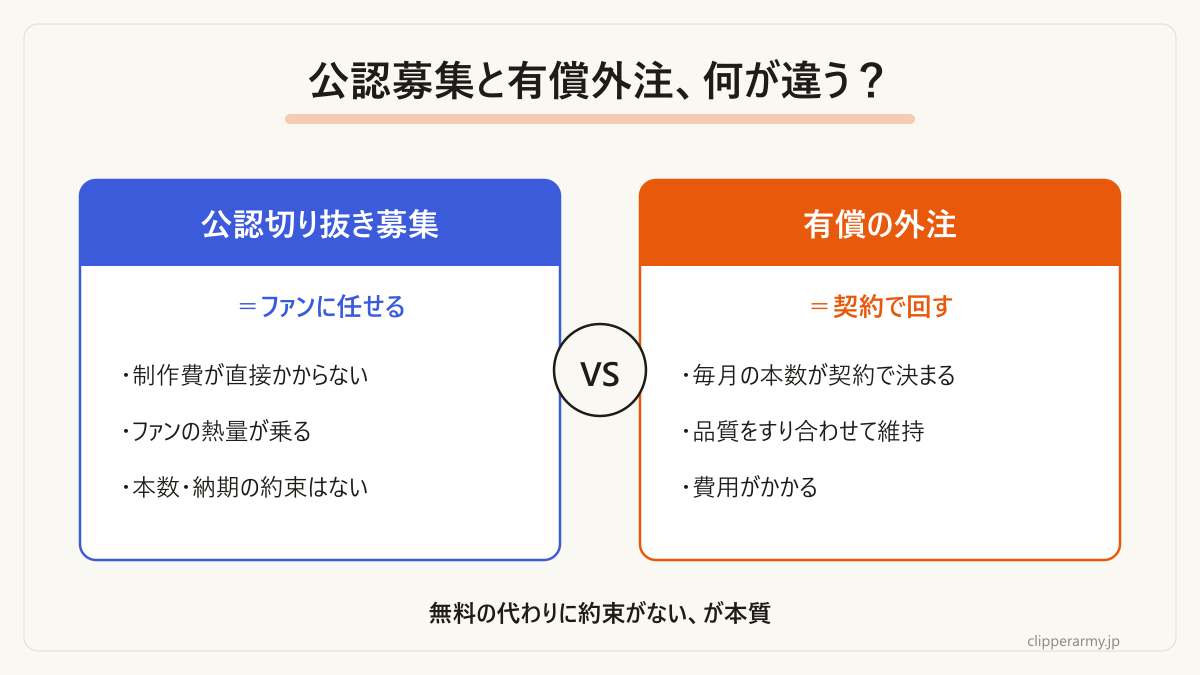 公認募集と有償外注、何が違う？

公認切り抜き募集

＝ファンに任せる

・制作費が直接かからない

・ファンの熱量が乗る

・本数・納期の約束はない

VS

有償の外注

＝契約で回す

・毎月の本数が契約で決まる

・品質をすり合わせて維持

・費用がかかる

無料の代わりに約束がない、が本質

clipperarmy.jp